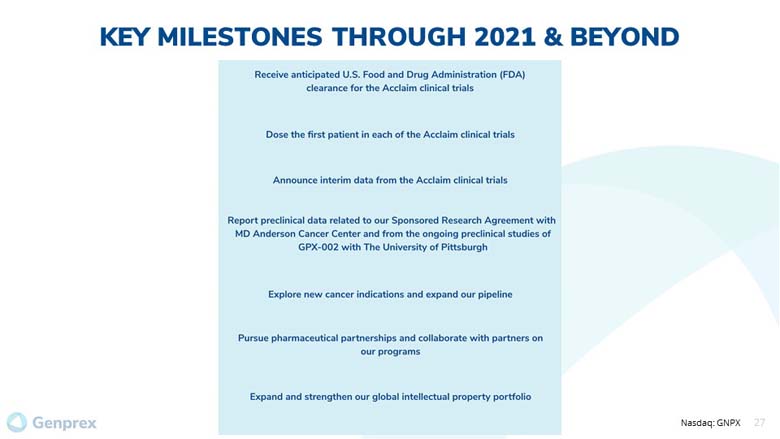 KEY MILESTONES THROUGH 2021 & BEYOND

Receive anticipated U.S. Food and Drug Administration (FDA) clearance for the Acclaim clinical trials

Dose the first patient in each of the Acclaim clinical trials

Announce interim data from the Acclaim clinical trials

Report preclinical data related to our Sponsored Research Agreement with MD Anderson Cancer Center and from the ongoing preclinical studies of GPX-002 with The University of Pittsburgh

Explore new cancer indications and expand our pipeline

Pursue pharmaceutical partnerships and collaborate with partners on our programs

Expand and strengthen our global intellectual property portfolio

Genprex

Nasdaq: GNPX 27